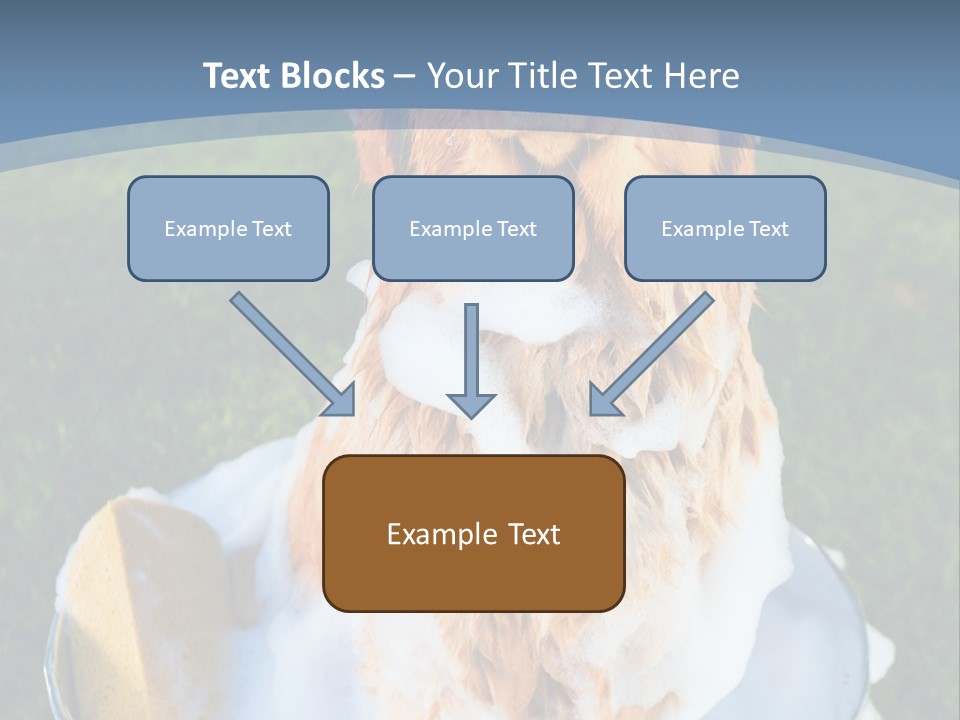 Text Blocks – Your Title Text Here

Example Text

Example Text

Example Text

Example Text